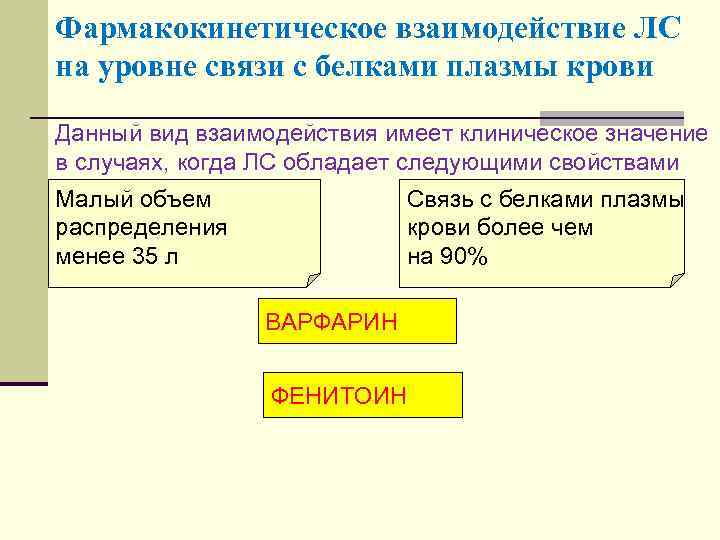 Фармакокинетическое взаимодействие ЛС на уровне связи с белками плазмы крови

Данный вид взаимодействия имеет клиническое значение в случаях, когда ЛС обладает следующими свойствами

Малый объем распределения менее 35 л

Связь с белками плазмы крови более чем на 90%

ВАРФАРИН

ФЕНИТОИН